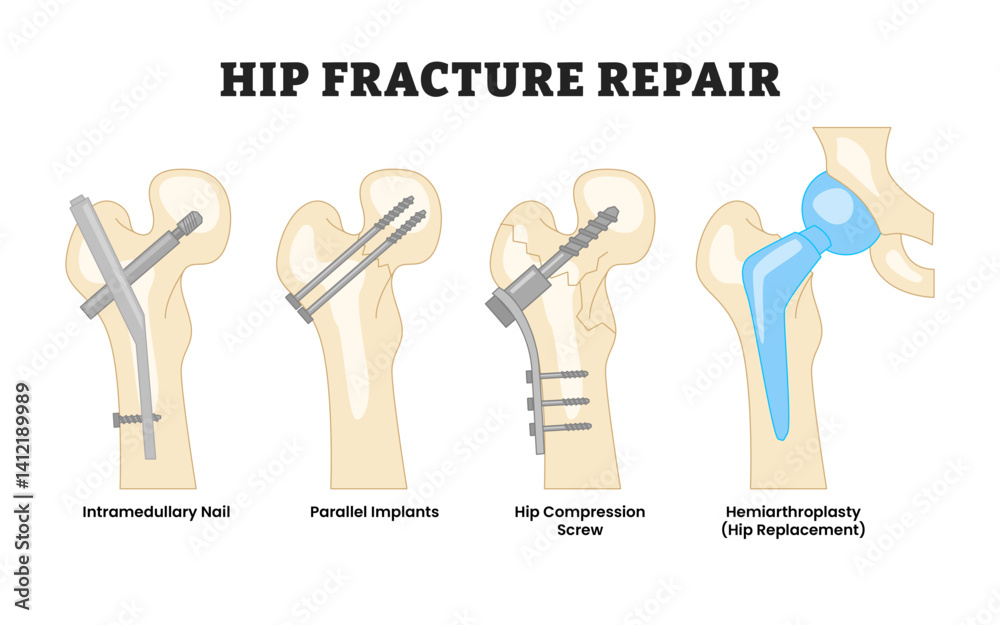 HIP FRACTURE REPAIR

Intramedullary Nail

Parallel Implants

Hip Compression Screw

Hemiarthroplasty (Hip Replacement)

Adobe Stock | #1412189989